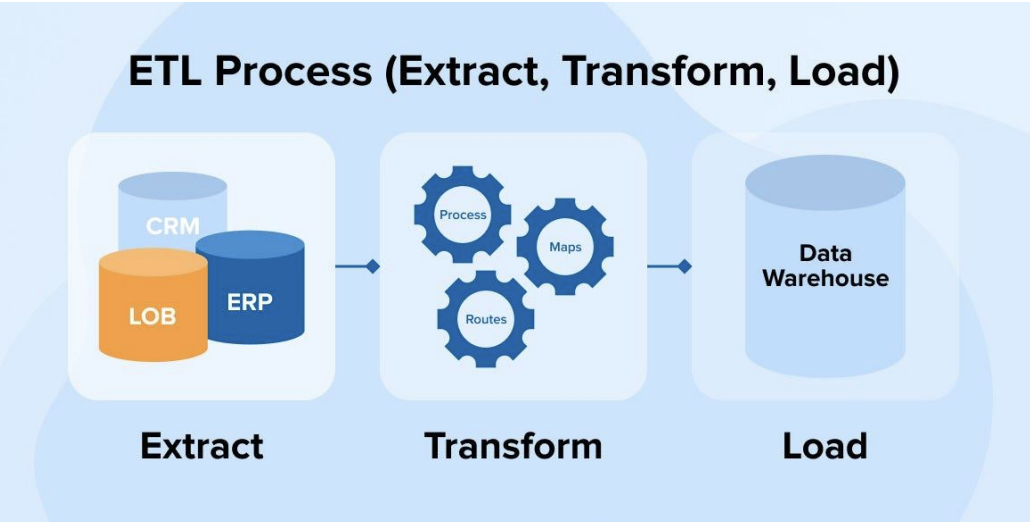 ETL Process (Extract, Transform, Load)

CRM
LOB
ERP

Process
Maps
Routes

Data Warehouse

Extract

Transform

Load